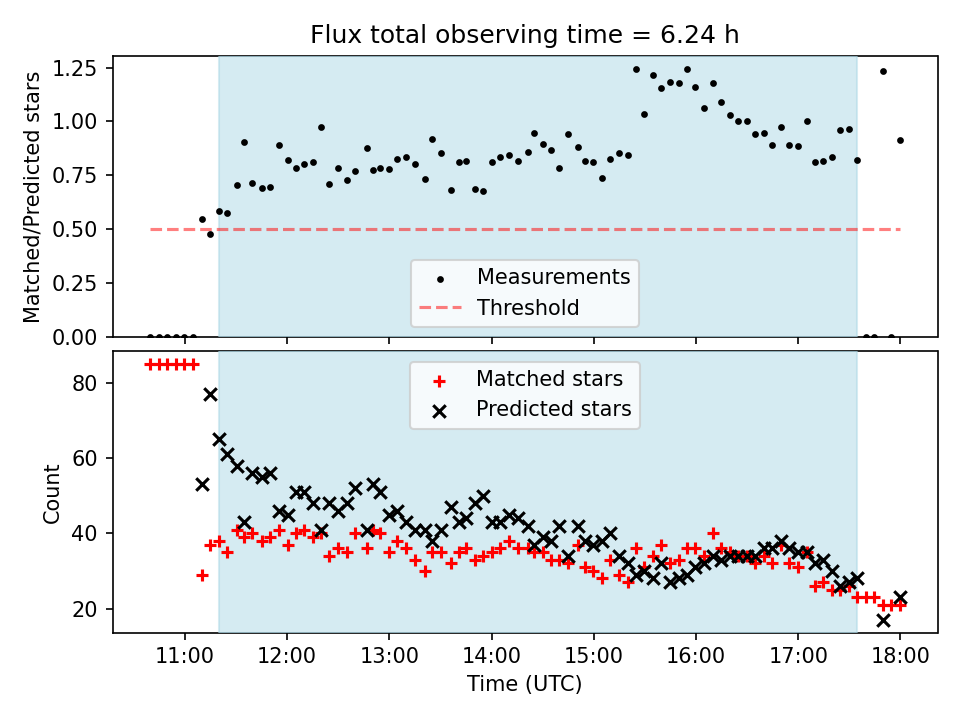 Flux total observing time = 6.24 h

Matched/Predicted stars

1.25
1.00
0.75
0.50
0.25
0.00

Measurements
Threshold

Count

80
60
40
20

Matched stars
Predicted stars

11:00 12:00 13:00 14:00 15:00 16:00 17:00 18:00

Time (UTC)